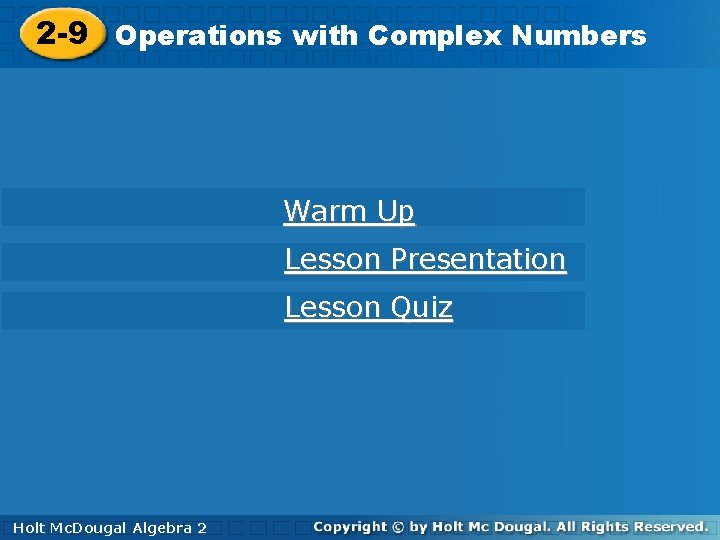 2-9 Operations with Complex Numbers

Warm Up

Lesson Presentation

Lesson Quiz

Holt McDougal Algebra 2

Copyright © by Holt Mc Dougal. All Rights Reserved.